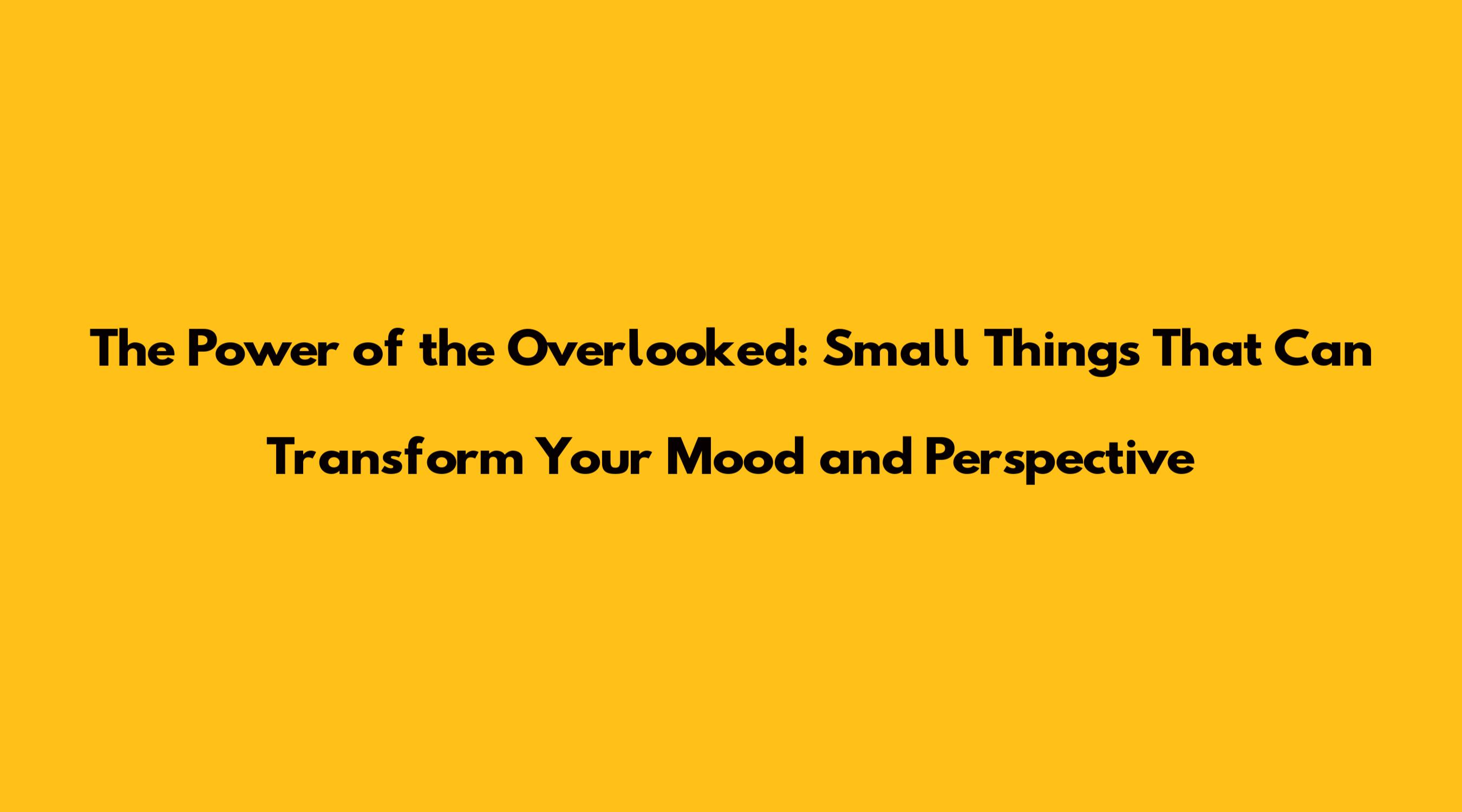 The Power of the Overlooked: Small Things That Can Transform Your Mood and Perspective